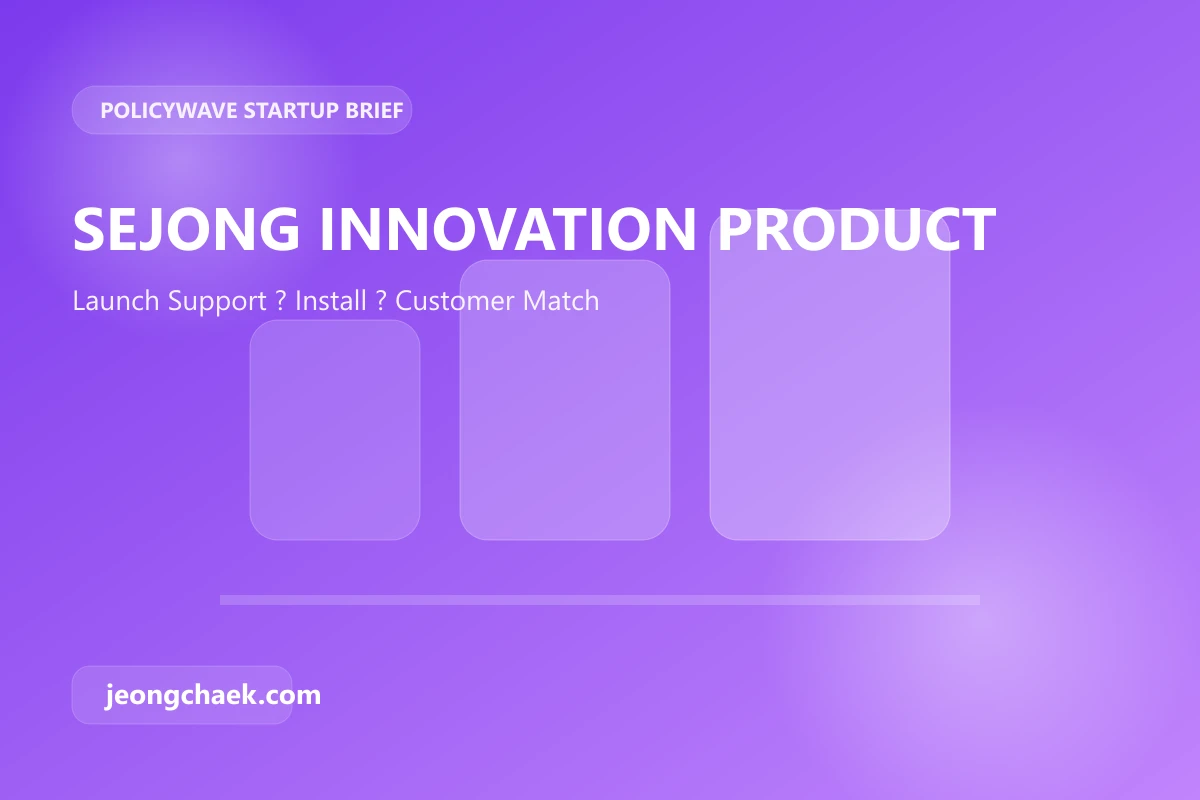 POLICYWAVE STARTUP BRIEF

SEJONG INNOVATION PRODUCT

Launch Support ? Install ? Customer Match

jeongchaek.com